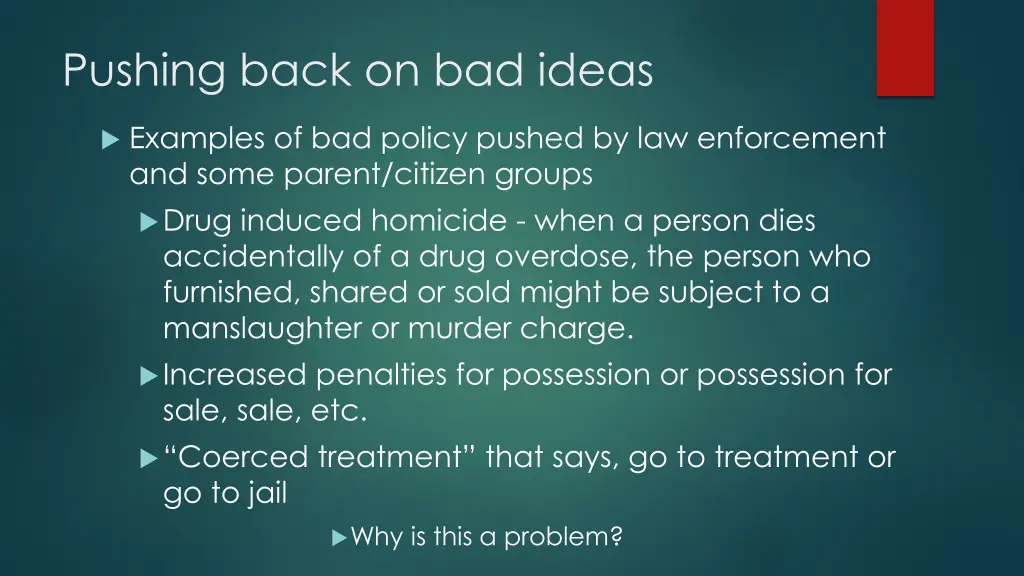 Pushing back on bad ideas

Examples of bad policy pushed by law enforcement and some parent/citizen groups

Drug induced homicide - when a person dies accidentally of a drug overdose, the person who furnished, shared or sold might be subject to a manslaughter or murder charge.

Increased penalties for possession or possession for sale, sale, etc.

“Coerced treatment” that says, go to treatment or go to jail

Why is this a problem?